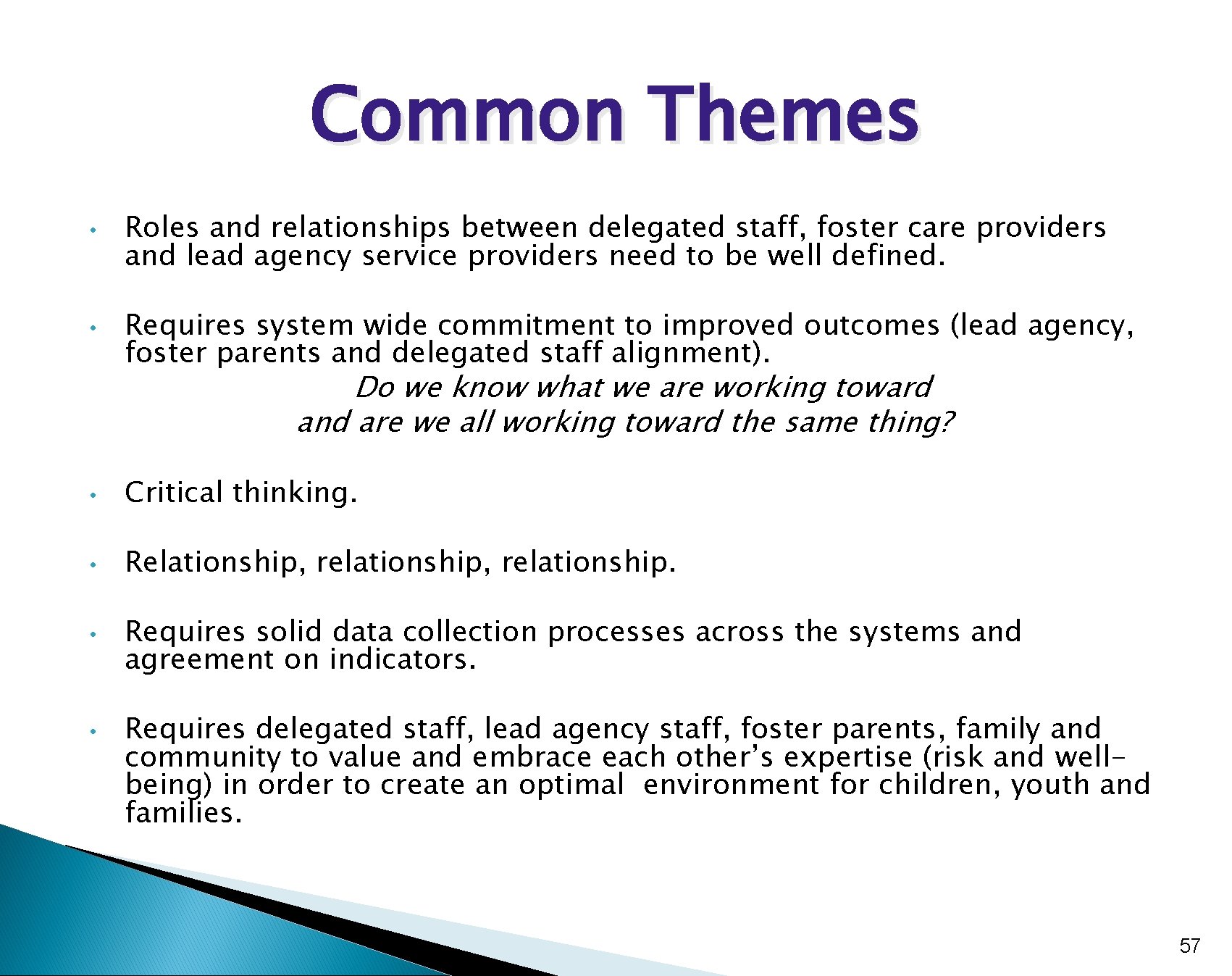 Common Themes

• Roles and relationships between delegated staff, foster care providers and lead agency service providers need to be well defined.

• Requires system wide commitment to improved outcomes (lead agency, foster parents and delegated staff alignment).

Do we know what we are working toward and are we all working toward the same thing?

• Critical thinking.

• Relationship, relationship, relationship.

• Requires solid data collection processes across the systems and agreement on indicators.

• Requires delegated staff, lead agency staff, foster parents, family and community to value and embrace each other's expertise (risk and well-being) in order to create an optimal environment for children, youth and families.

57